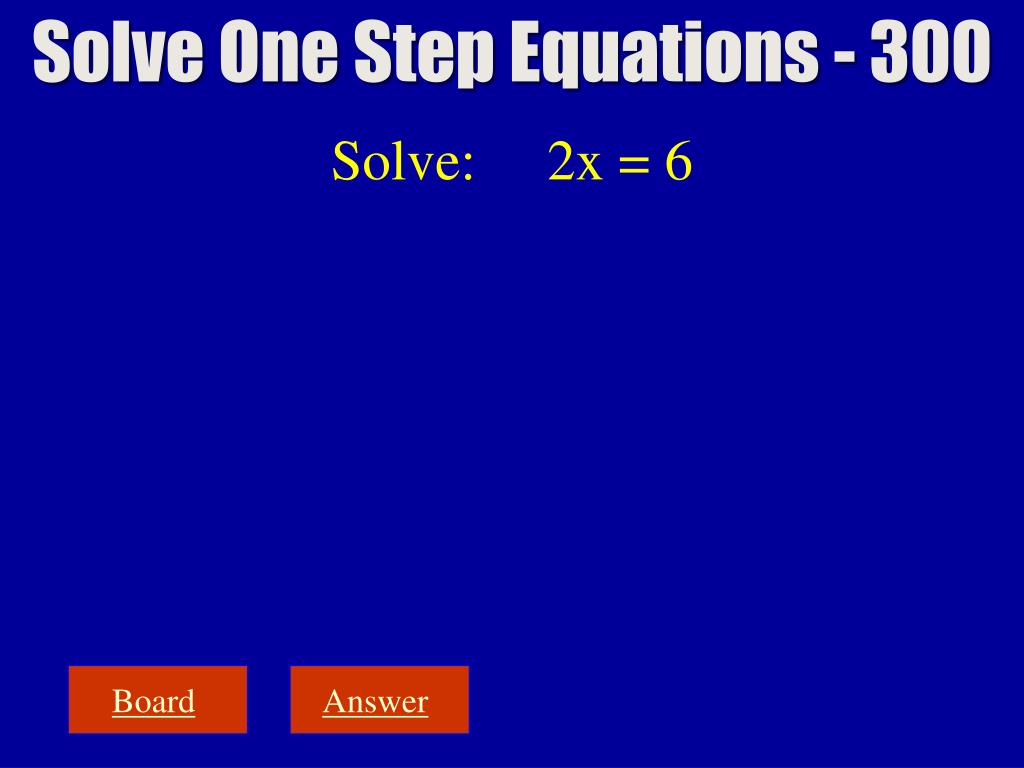 Solve One Step Equations - 300

Solve: $2x = 6$

Board

Answer